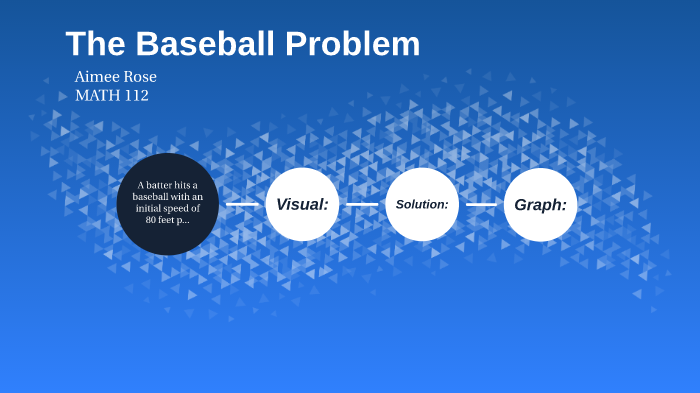 The Baseball Problem

Aimee Rose
MATH 112

A batter hits a baseball with an initial speed of 80 feet p...

Visual:

Solution:

Graph: